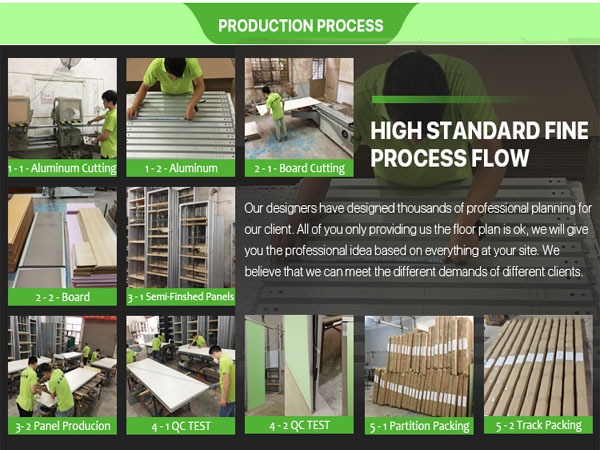 PRODUCTION PROCESS

1 - 1 - Aluminum Cutting

1 - 2 - Aluminum

2 - 1 - Board Cutting

HIGH STANDARD FINE PROCESS FLOW

Our designers have designed thousands of professional planning for our client. All of you only providing us the floor plan is ok, we will give you the professional idea based on everything at your site. We believe that we can meet the different demands of different clients.

2 - 2 - Board

3 - 1 Semi-Finshed Panels

3- 2 Panel Producion

4 - 1 QC TEST

4 - 2 QC TEST

5 - 1 Partition Packing

5 - 2 Track Packing